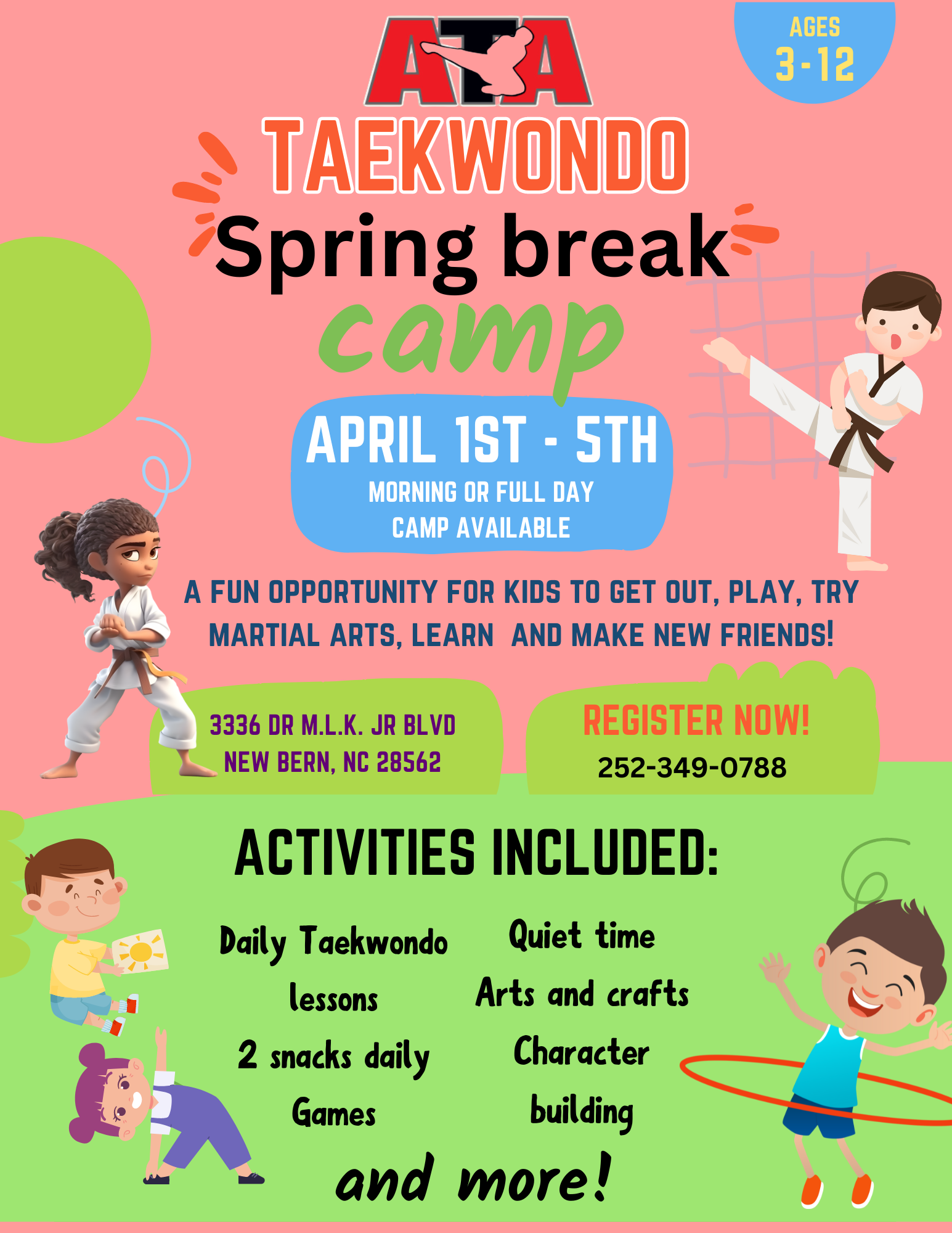 ATA

AGES
3-12

TAEKWONDO
Spring break
camp

APRIL 1ST - 5TH
MORNING OR FULL DAY CAMP AVAILABLE

A FUN OPPORTUNITY FOR KIDS TO GET OUT, PLAY, TRY MARTIAL ARTS, LEARN AND MAKE NEW FRIENDS!

3336 DR M.L.K. JR BLVD
NEW BERN, NC 28562

REGISTER NOW!
252-349-0788

ACTIVITIES INCLUDED:

Daily Taekwondo lessons
2 snacks daily
Games

Quiet time
Arts and crafts
Character building

and more!